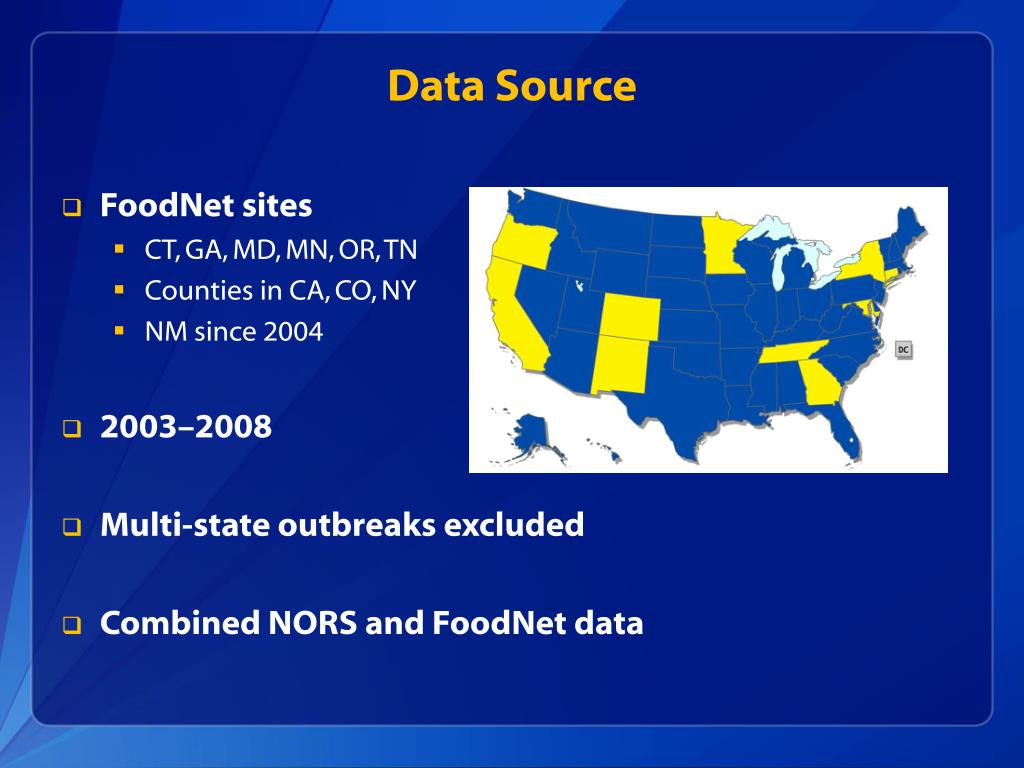 Data Source

FoodNet sites

CT, GA, MD, MN, OR, TN

Counties in CA, CO, NY

NM since 2004

DC

2003–2008

Multi-state outbreaks excluded

Combined NORS and FoodNet data